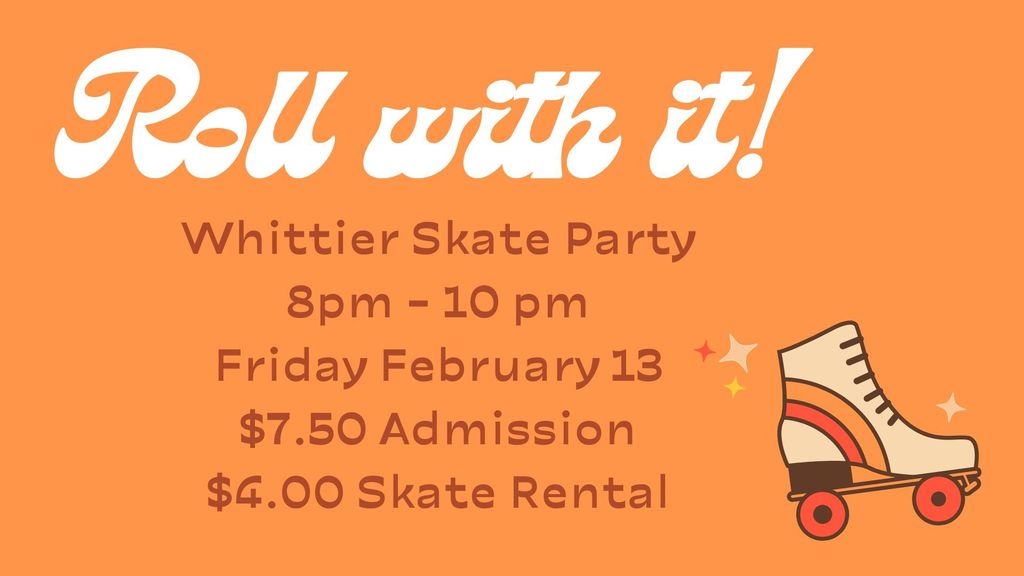 Roll with it!

Whittier Skate Party
8pm - 10 pm
Friday February 13
\$7.50 Admission
\$4.00 Skate Rental